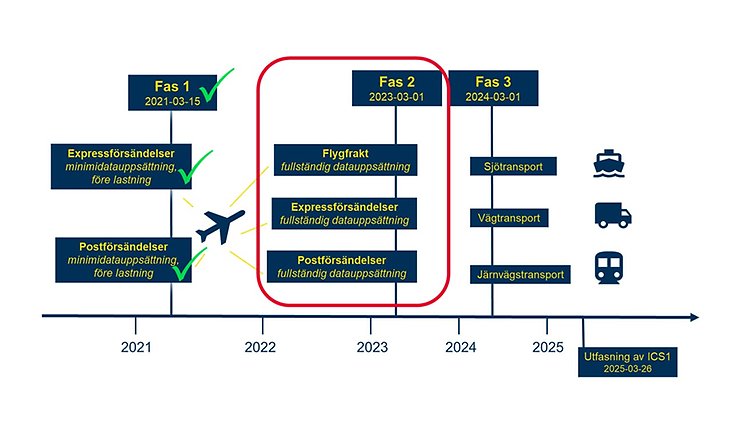 Fas 1
2021-03-15

Expressförsändelser
minimidatauppsättning, före lastning

Postförsändelser
minimidatauppsättning, före lastning

Fas 2
2023-03-01

Flygfrakt
fullständig datauppsättning

Expressförsändelser
fullständig datauppsättning

Postförsändelser
fullständig datauppsättning

Fas 3
2024-03-01

Sjötransport

Vägtransport

Järnvägstransport

2021

2022

2023

2024

2025

Utfasning av ICS1
2025-03-26